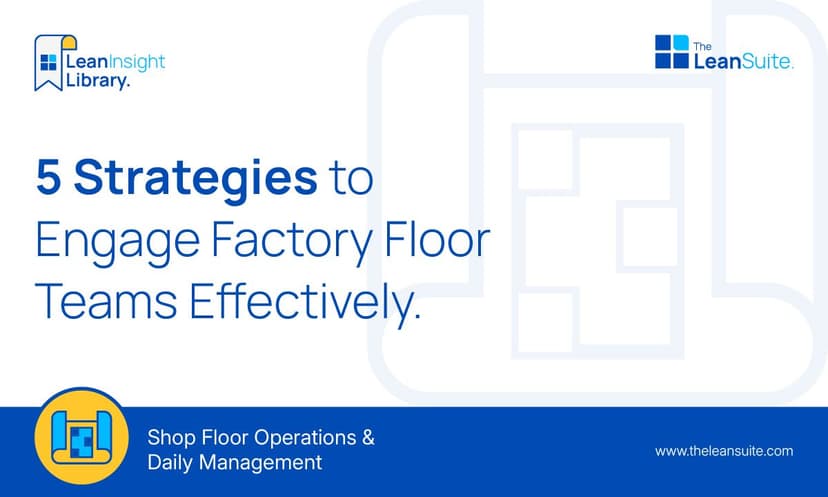 LeanInsight Library.

The LeanSuite.

5 Strategies to Engage Factory Floor Teams Effectively.

Shop Floor Operations & Daily Management

www.theleansuite.com